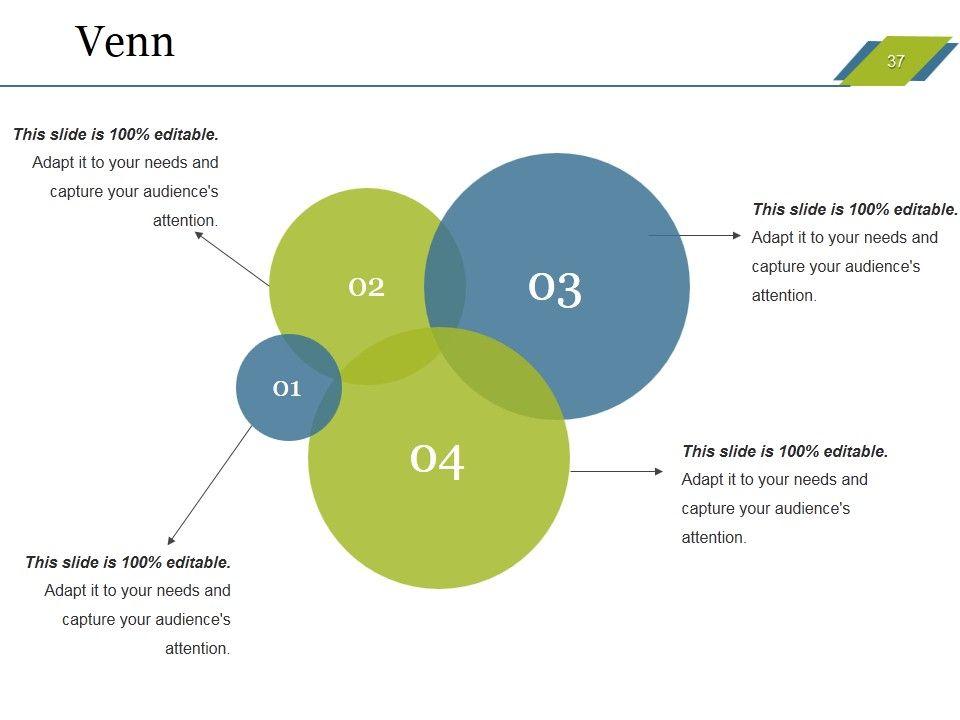 Venn

37

This slide is 100% editable. Adapt it to your needs and capture your audience's attention.

02

03

This slide is 100% editable. Adapt it to your needs and capture your audience's attention.

01

04

This slide is 100% editable. Adapt it to your needs and capture your audience's attention.

This slide is 100% editable. Adapt it to your needs and capture your audience's attention.